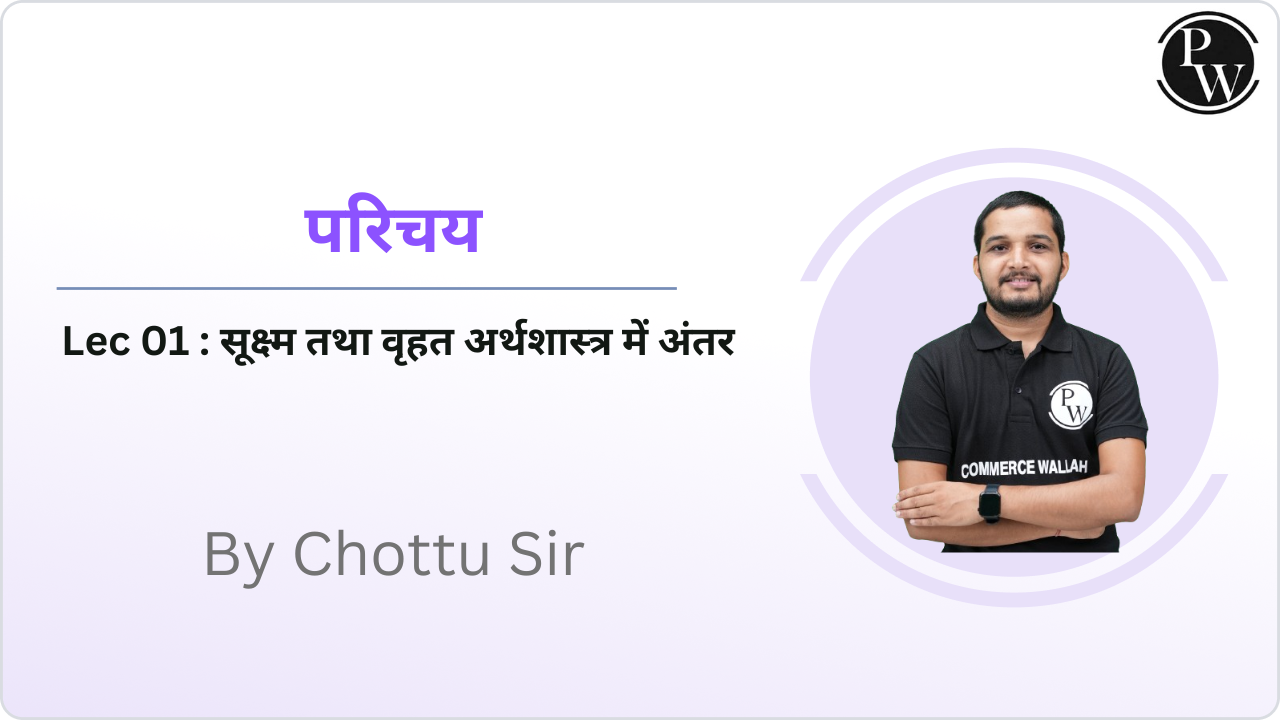 PW

परिचय

Lec 01 : सूक्ष्म तथा वृहत अर्थशास्त्र में अंतर

By Chottu Sir

PW
COMMERCE WALLAH